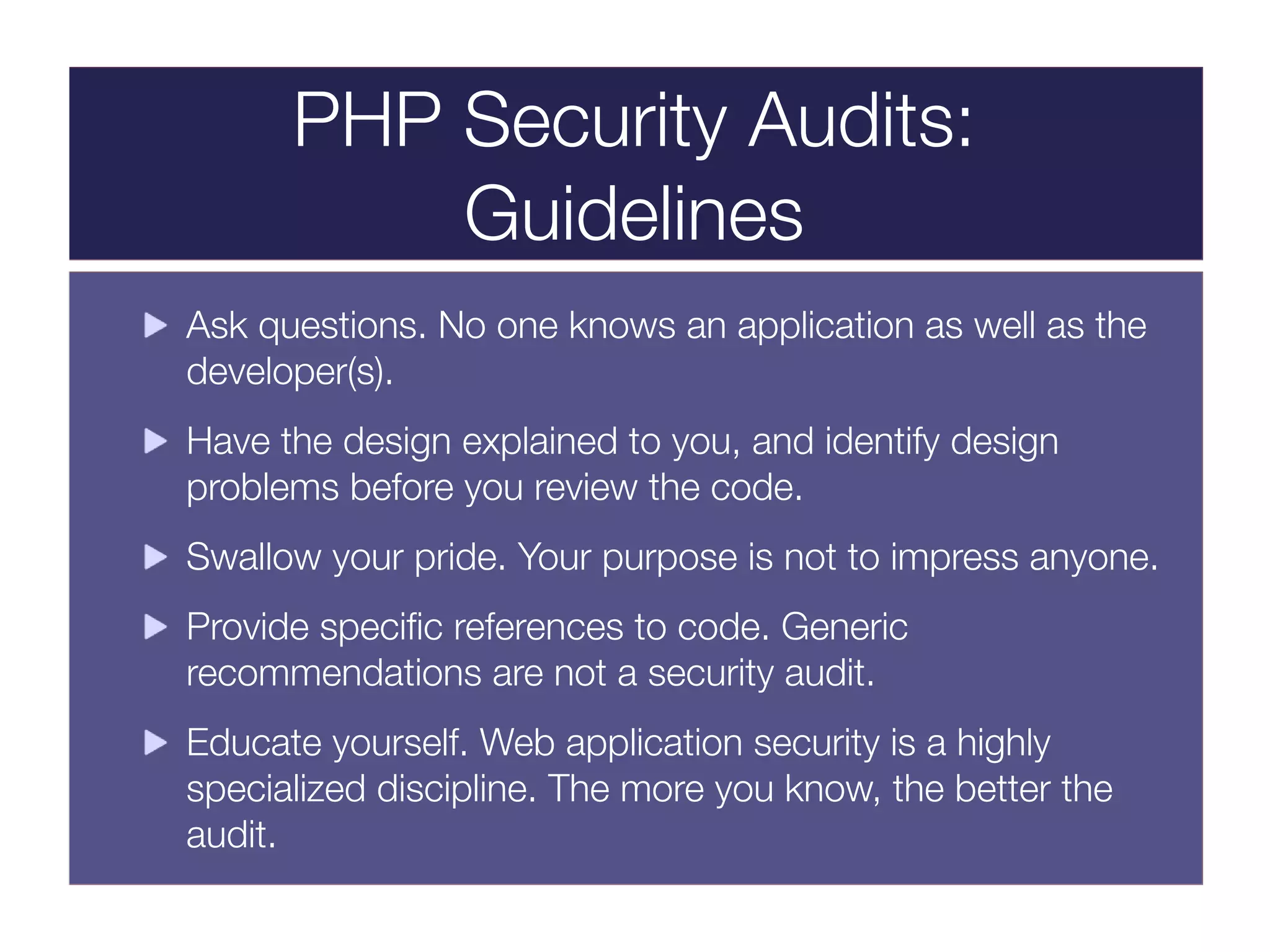 PHP Security Audits: Guidelines

▶ Ask questions. No one knows an application as well as the developer(s).

▶ Have the design explained to you, and identify design problems before you review the code.

▶ Swallow your pride. Your purpose is not to impress anyone.

▶ Provide specific references to code. Generic recommendations are not a security audit.

▶ Educate yourself. Web application security is a highly specialized discipline. The more you know, the better the audit.